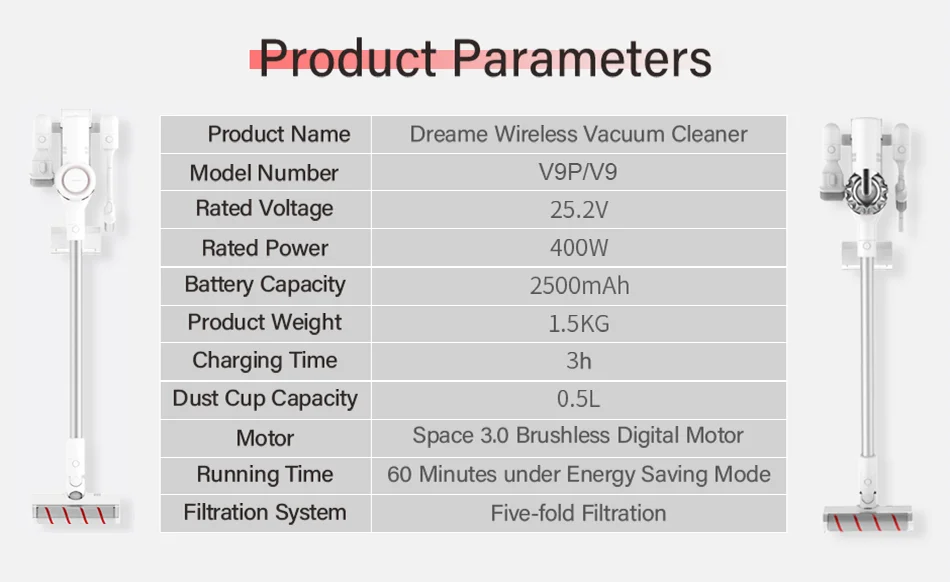 Product Parameters

| Product Name | Dreame Wireless Vacuum Cleaner |
|---|---|
| Model Number | V9P/V9 |
| Rated Voltage | 25.2V |
| Rated Power | 400W |
| Battery Capacity | 2500mAh |
| Product Weight | 1.5KG |
| Charging Time | 3h |
| Dust Cup Capacity | 0.5L |
| Motor | Space 3.0 Brushless Digital Motor |
| Running Time | 60 Minutes under Energy Saving Mode |
| Filtration System | Five-fold Filtration |